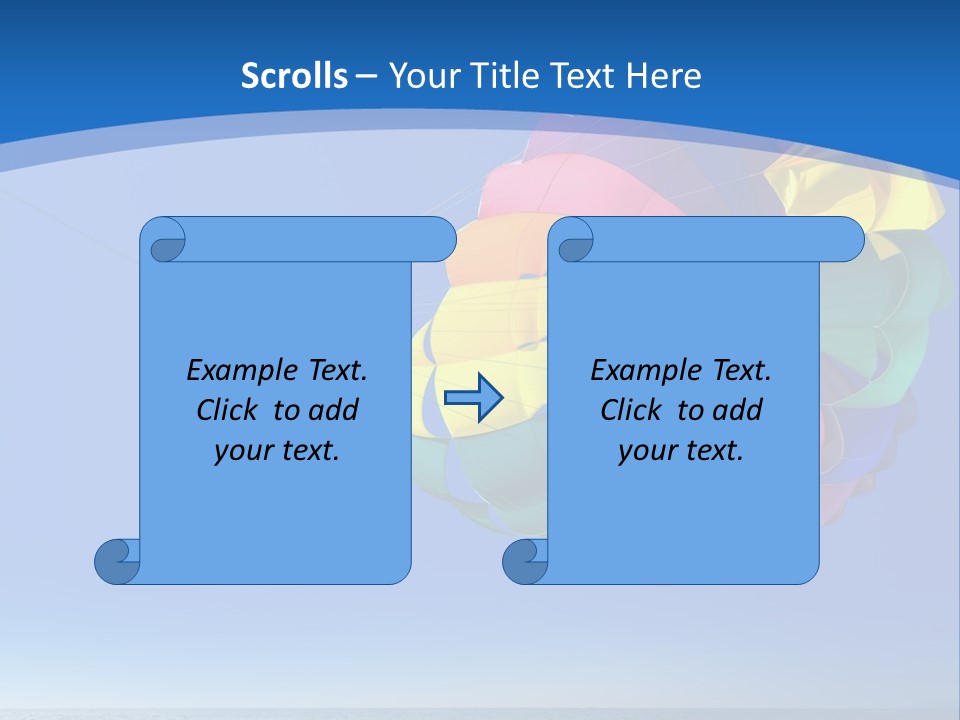 Scrolls – Your Title Text Here

Example Text. Click to add your text.

Example Text. Click to add your text.